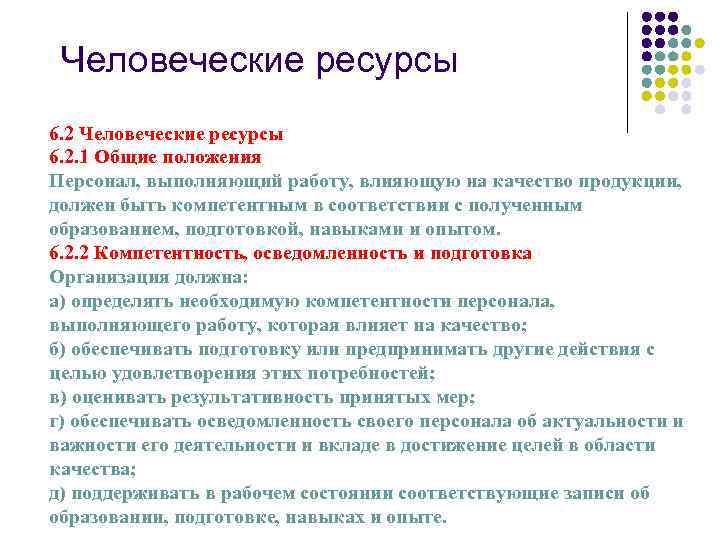 Человеческие ресурсы

6.2 Человеческие ресурсы
6.2.1 Общие положения
Персонал, выполняющий работу, влияющую на качество продукции, должен быть компетентным в соответствии с полученным образованием, подготовкой, навыками и опытом.
6.2.2 Компетентность, осведомленность и подготовка
Организация должна:
а) определять необходимую компетентности персонала, выполняющего работу, которая влияет на качество;
б) обеспечивать подготовку или предпринимать другие действия с целью удовлетворения этих потребностей;
в) оценивать результативность принятых мер;
г) обеспечивать осведомленность своего персонала об актуальности и важности его деятельности и вкладе в достижение целей в области качества;
д) поддерживать в рабочем состоянии соответствующие записи об образовании, подготовке, навыках и опыте.